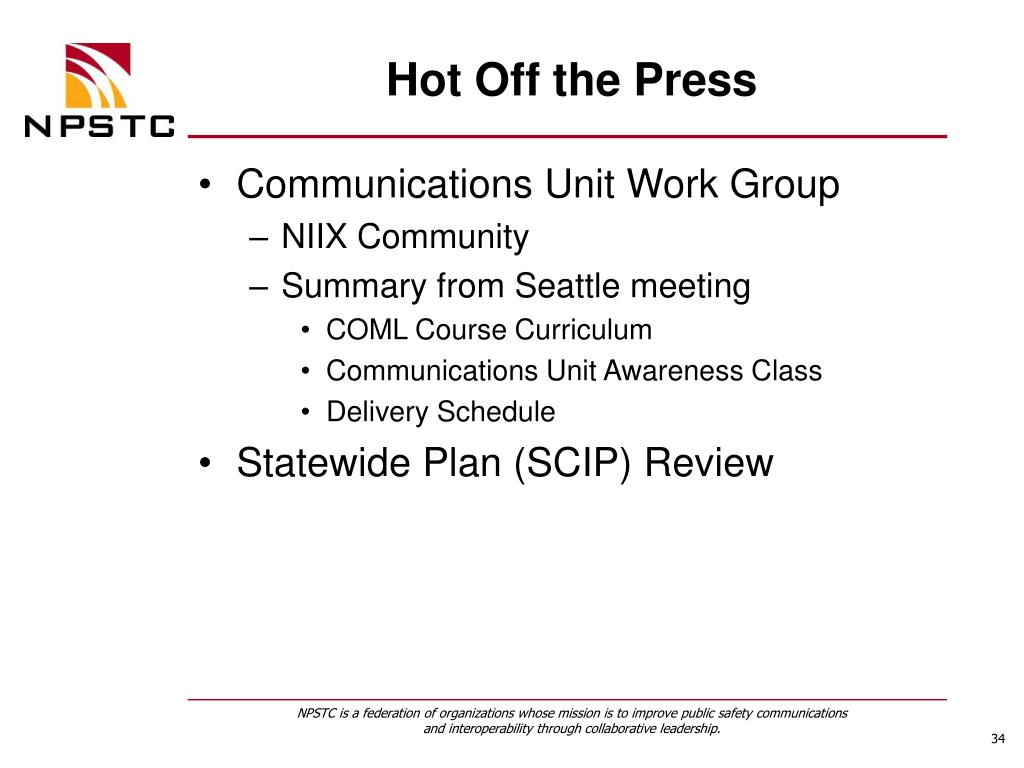 NPSTC

Hot Off the Press

• Communications Unit Work Group
– NIIX Community
– Summary from Seattle meeting
• COML Course Curriculum
• Communications Unit Awareness Class
• Delivery Schedule
• Statewide Plan (SCIP) Review

NPSTC is a federation of organizations whose mission is to improve public safety communications and interoperability through collaborative leadership.

34